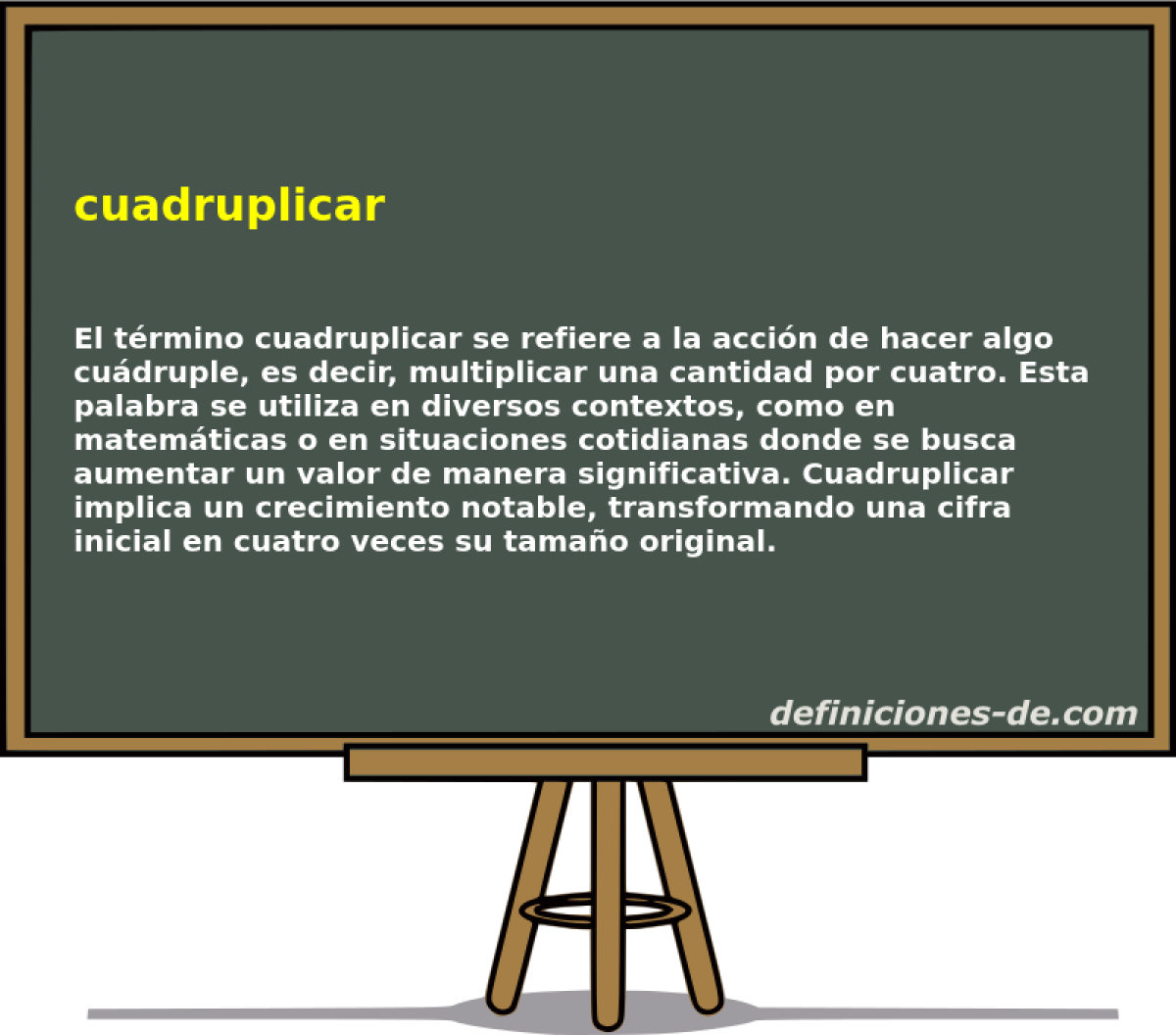 cuadruplicar

El término cuadruplicar se refiere a la acción de hacer algo cuádruple, es decir, multiplicar una cantidad por cuatro. Esta palabra se utiliza en diversos contextos, como en matemáticas o en situaciones cotidianas donde se busca aumentar un valor de manera significativa. Cuadruplicar implica un crecimiento notable, transformando una cifra inicial en cuatro veces su tamaño original.

definiciones-de.com